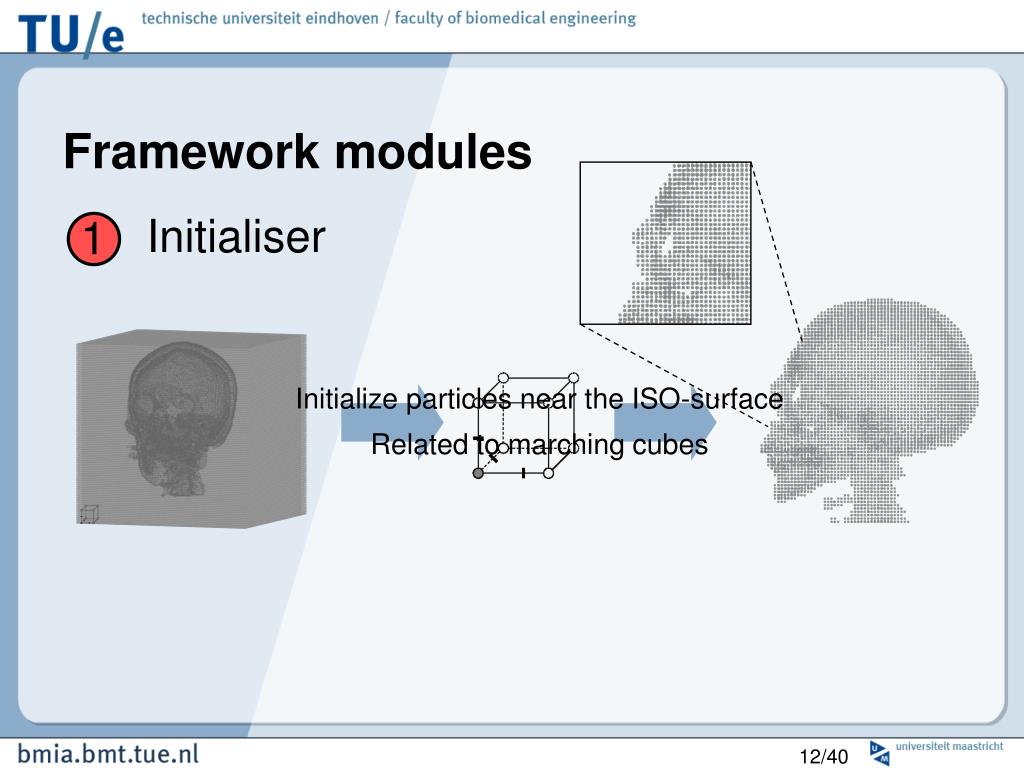 TU/e technische universiteit eindhoven / faculty of biomedical engineering

Framework modules

1 Initialiser

Initialize particles near the ISO-surface

Related to marching cubes

bmia.bmt.tue.nl

12/40

universiteit maastricht